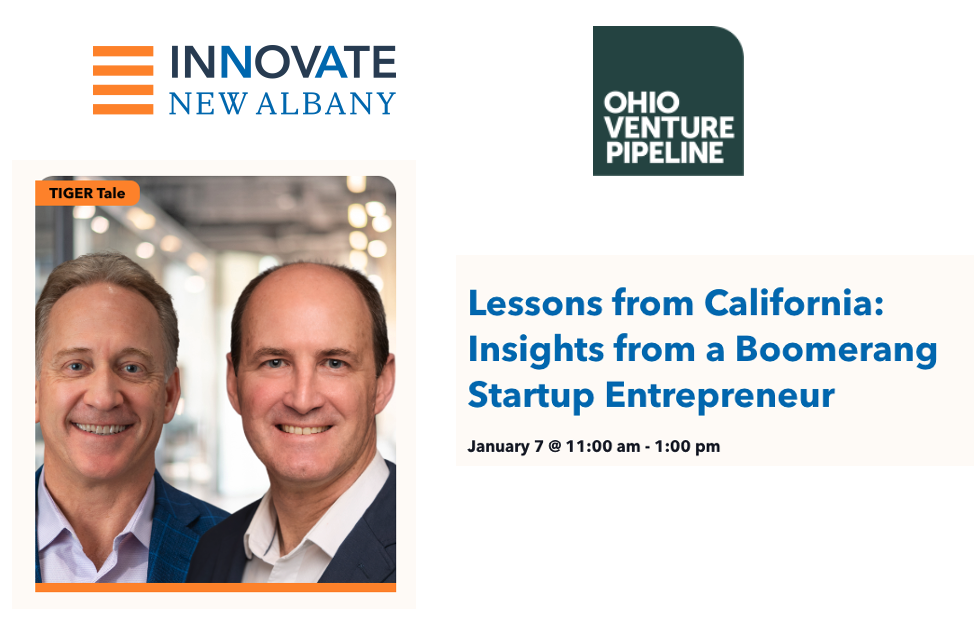 INNOVATE
NEW ALBANY

OHIO
VENTURE
PIPELINE

TIGER Tale

Lessons from California: Insights from a Boomerang Startup Entrepreneur

January 7 @ 11:00 am - 1:00 pm